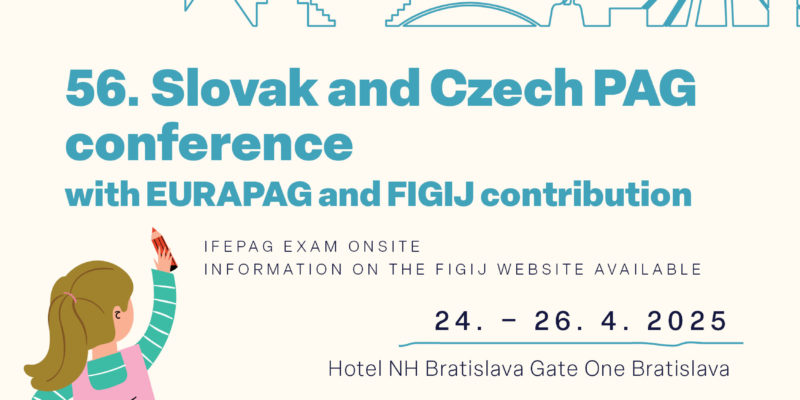 56. Slovak and Czech PAG conference
with EURAPAG and FIGIJ contribution

IFEPAG EXAM ONSITE
INFORMATION ON THE FIGIJ WEBSITE AVAILABLE

24. – 26. 4. 2025

Hotel NH Bratislava Gate One Bratislava